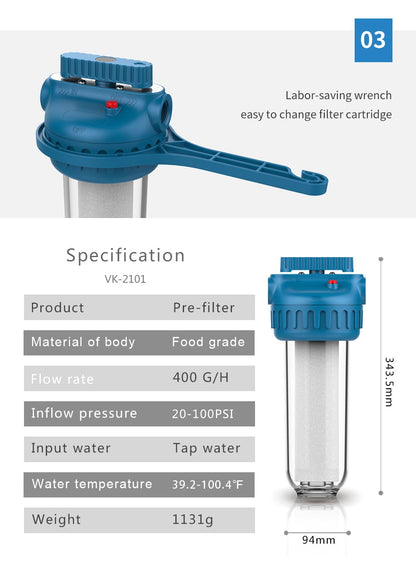 03

Labor-saving wrench
easy to change filter cartridge

Specification
VK-2101

| Product | Pre-filter |
|---|---|
| Material of body | Food grade |
| Flow rate | 400 G/H |
| Inflow pressure | 20-100PSI |
| Input water | Tap water |
| Water temperature | 39.2-100.4℉ |
| Weight | 1131g |

343.5mm

94mm